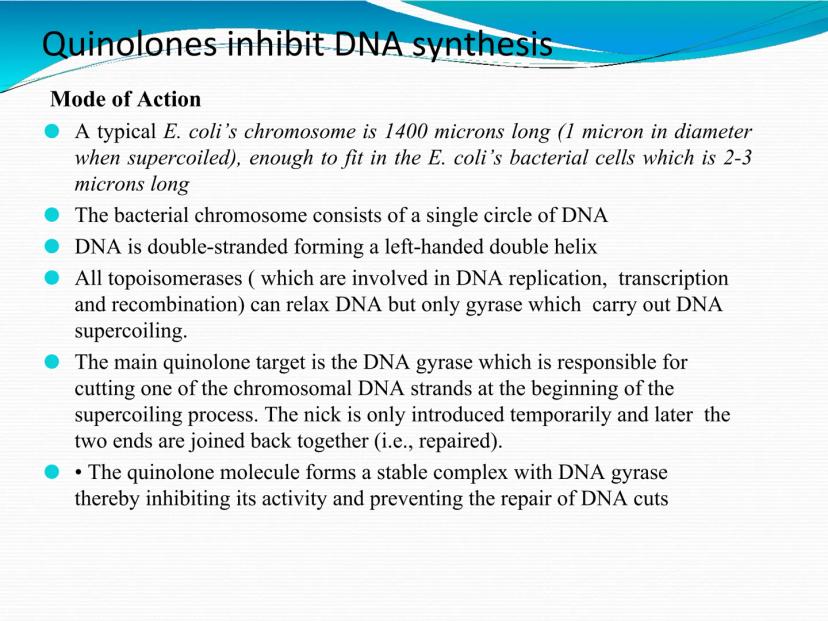 Quinolones inhibit DNA synthesis

Mode of Action

A typical E. coli's chromosome is 1400 microns long (1 micron in diameter when supercoiled), enough to fit in the E. coli's bacterial cells which is 2-3 microns long

The bacterial chromosome consists of a single circle of DNA

DNA is double-stranded forming a left-handed double helix

All topoisomerases ( which are involved in DNA replication, transcription and recombination) can relax DNA but only gyrase which carry out DNA supercoiling.

The main quinolone target is the DNA gyrase which is responsible for cutting one of the chromosomal DNA strands at the beginning of the supercoiling process. The nick is only introduced temporarily and later the two ends are joined back together (i.e., repaired).

• The quinolone molecule forms a stable complex with DNA gyrase thereby inhibiting its activity and preventing the repair of DNA cuts